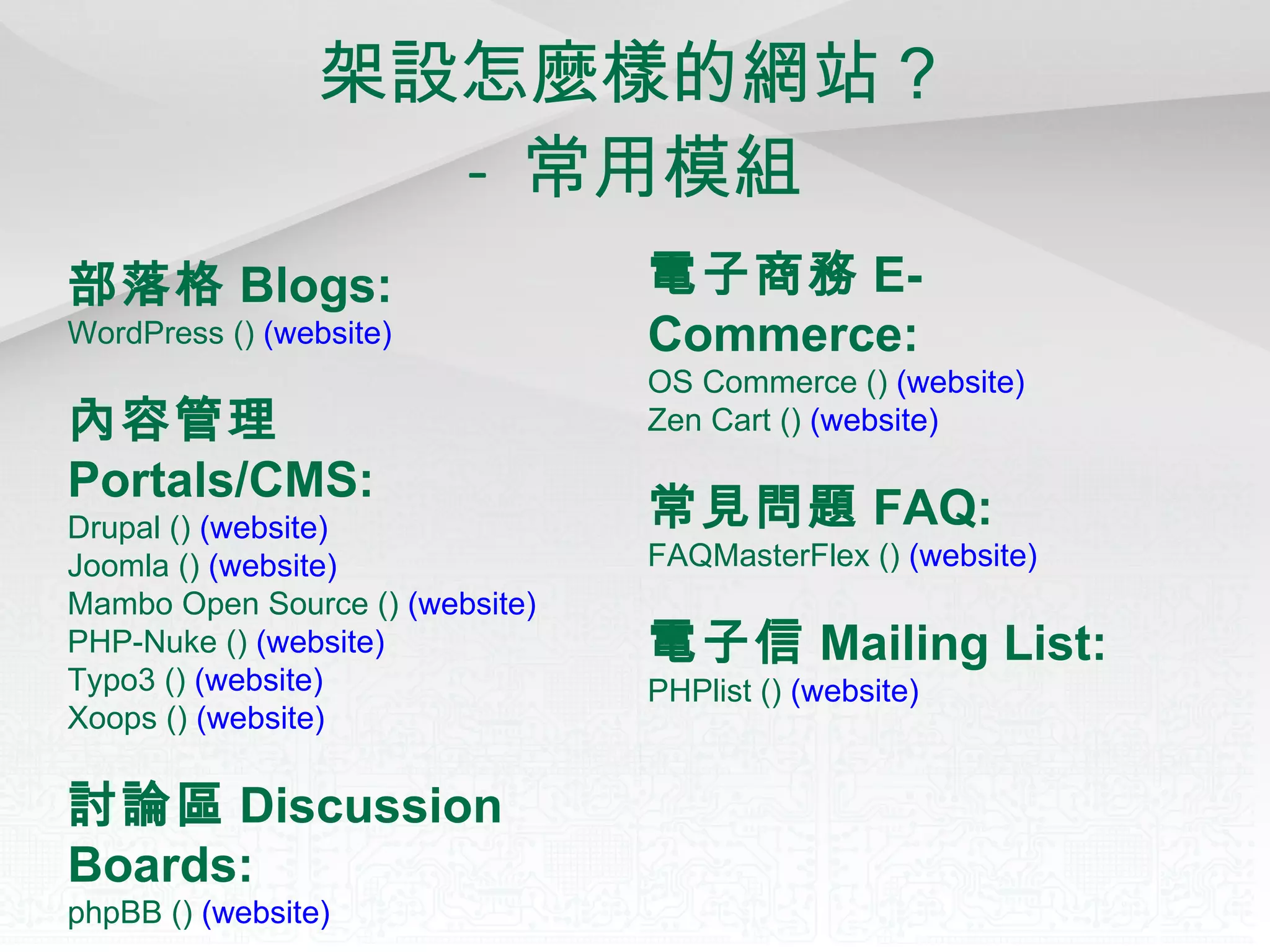 架設怎麼樣的網站？
- 常用模組

部落格 Blogs:
WordPress () (website)

內容管理 Portals/CMS:
Drupal () (website)
Joomla () (website)
Mambo Open Source () (website)
PHP-Nuke () (website)
Typo3 () (website)
Xoops () (website)

討論區 Discussion Boards:
phpBB () (website)

電子商務 E-Commerce:
OS Commerce () (website)
Zen Cart () (website)

常見問題 FAQ:
FAQMasterFlex () (website)

電子信 Mailing List:
PHPlist () (website)